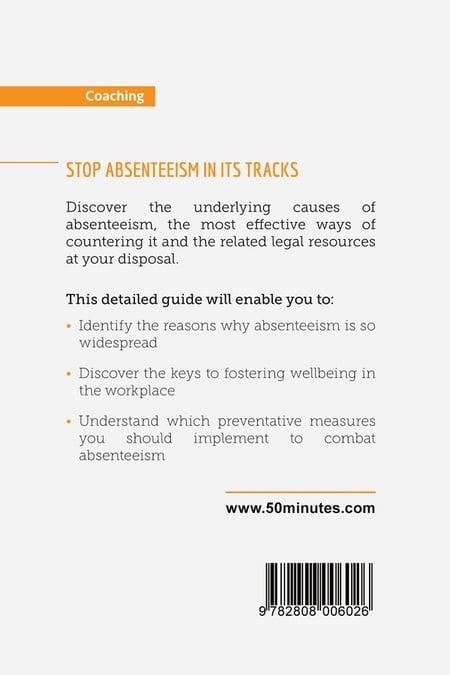 Coaching

STOP ABSENTEEISM IN ITS TRACKS

Discover the underlying causes of absenteeism, the most effective ways of countering it and the related legal resources at your disposal.

This detailed guide will enable you to:

• Identify the reasons why absenteeism is so widespread

• Discover the keys to fostering wellbeing in the workplace

• Understand which preventative measures you should implement to combat absenteeism

www.50minutes.com

9 782808 006026